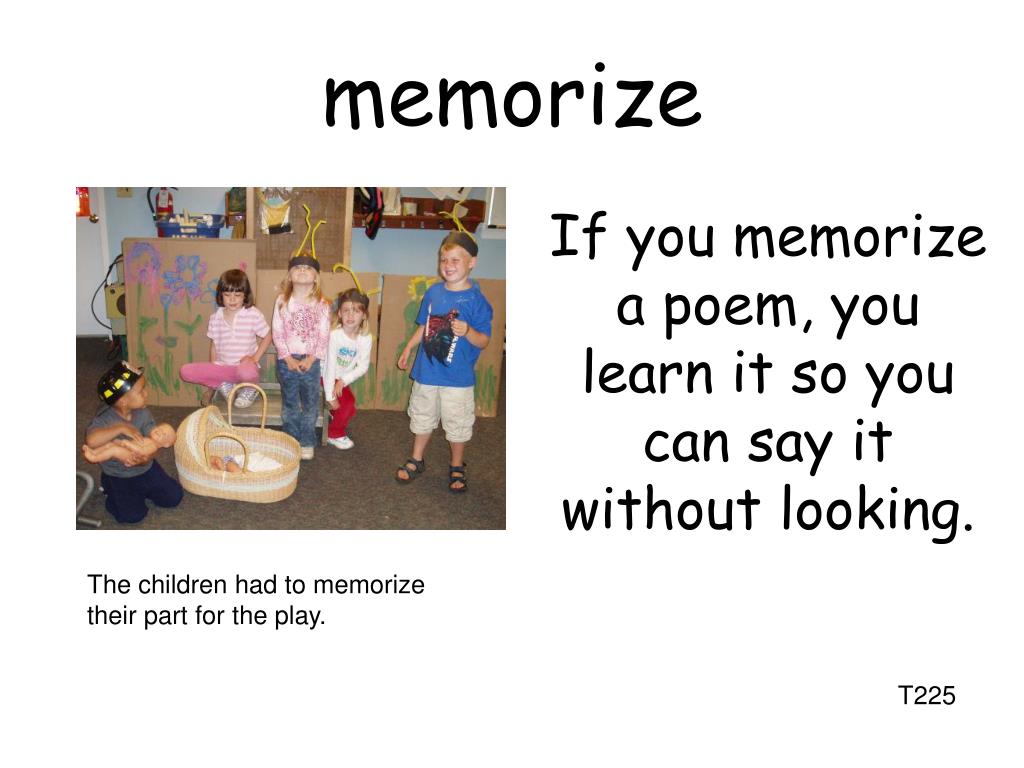 memorize

If you memorize a poem, you learn it so you can say it without looking.

The children had to memorize their part for the play.

T225